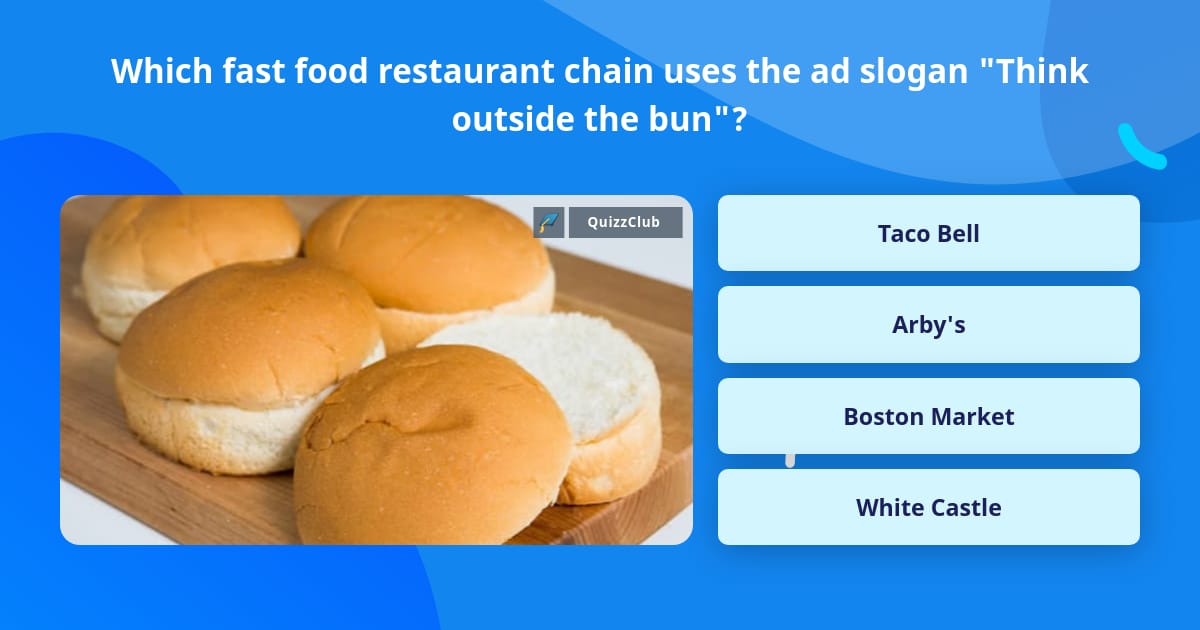 Which fast food restaurant chain uses the ad slogan "Think outside the bun"?

QuizzClub

Taco Bell

Arby's

Boston Market

White Castle